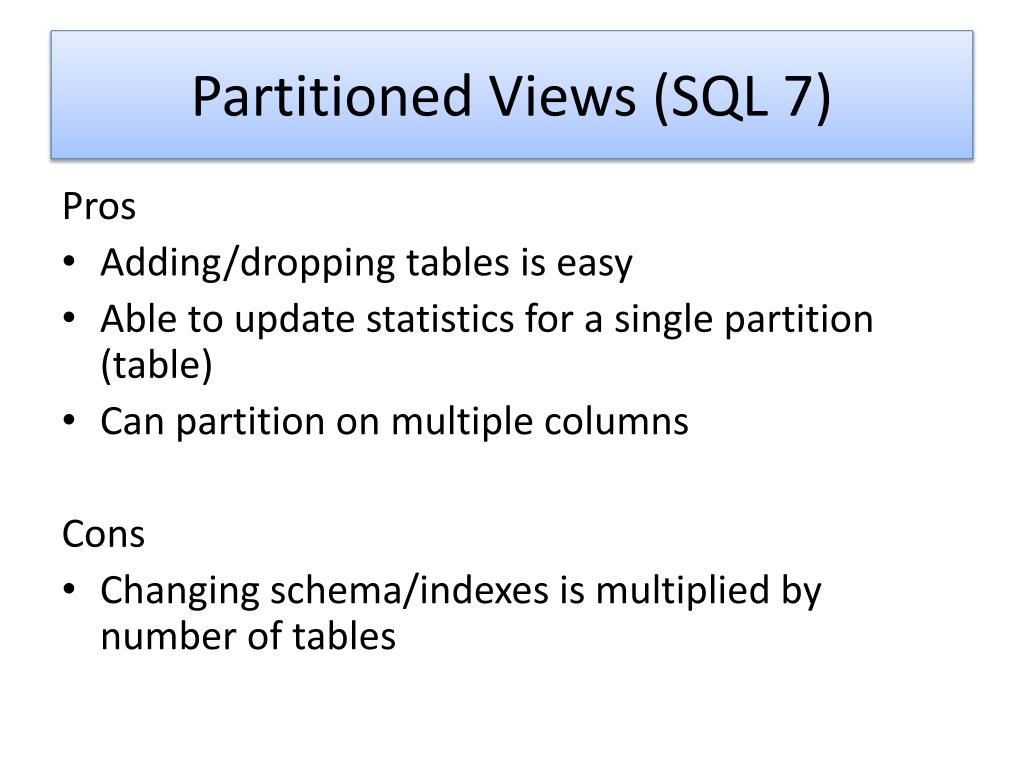 Partitioned Views (SQL 7)

Pros
• Adding/dropping tables is easy
• Able to update statistics for a single partition (table)
• Can partition on multiple columns

Cons
• Changing schema/indexes is multiplied by number of tables